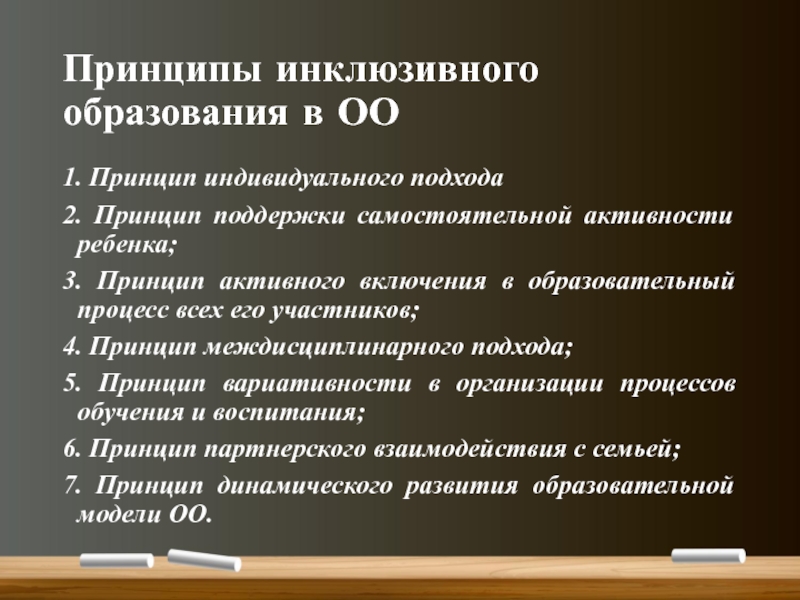 Принципы инклюзивного образования в ОО

1. Принцип индивидуального подхода

2. Принцип поддержки самостоятельной активности ребенка;

3. Принцип активного включения в образовательный процесс всех его участников;

4. Принцип междисциплинарного подхода;

5. Принцип вариативности в организации процессов обучения и воспитания;

6. Принцип партнерского взаимодействия с семьей;

7. Принцип динамического развития образовательной модели ОО.